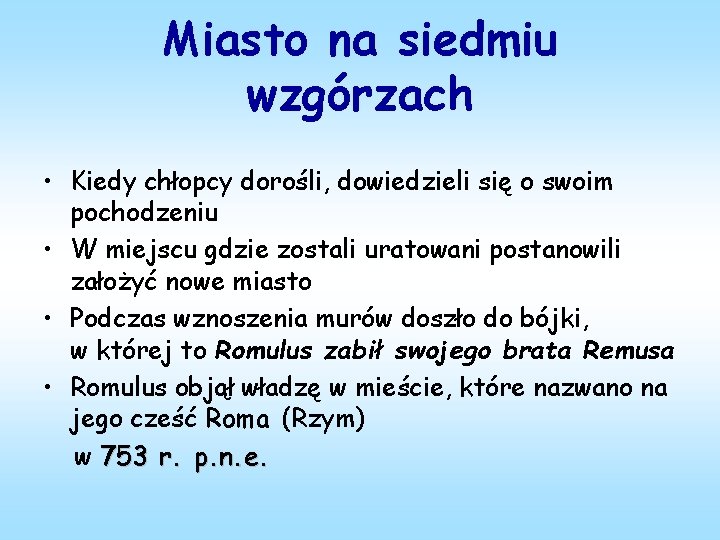 Miasto na siedmiu wzgórzach

• Kiedy chłopcy dorośli, dowiedzieli się o swoim pochodzeniu
• W miejscu gdzie zostali uratowani postanowili założyć nowe miasto
• Podczas wznoszenia murów doszło do bójki, w której to Romulus zabił swojego brata Remusa
• Romulus objął władzę w mieście, które nazwano na jego cześć Roma (Rzym)

w 753 r. p.n.e.